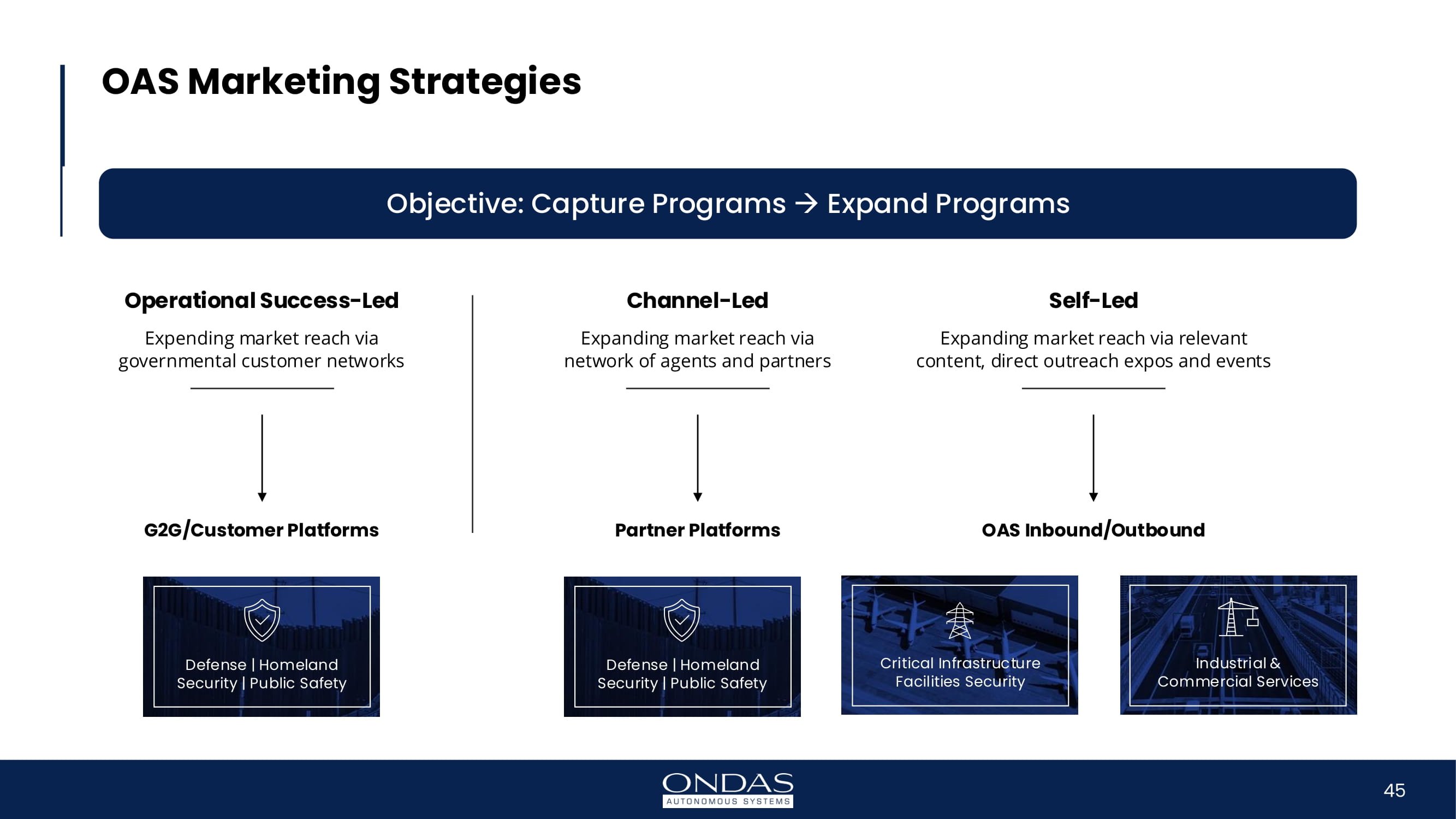 OAS Marketing Strategies

Objective: Capture Programs → Expand Programs

Operational Success-Led

Expending market reach via governmental customer networks

G2G/Customer Platforms

Defense | Homeland Security | Public Safety

Channel-Led

Expanding market reach via network of agents and partners

Partner Platforms

Defense | Homeland Security | Public Safety

Self-Led

Expanding market reach via relevant content, direct outreach expos and events

OAS Inbound/Outbound

Critical Infrastructure Facilities Security

Industrial & Commercial Services

ONDAS
AUTONOMOUS SYSTEMS

45